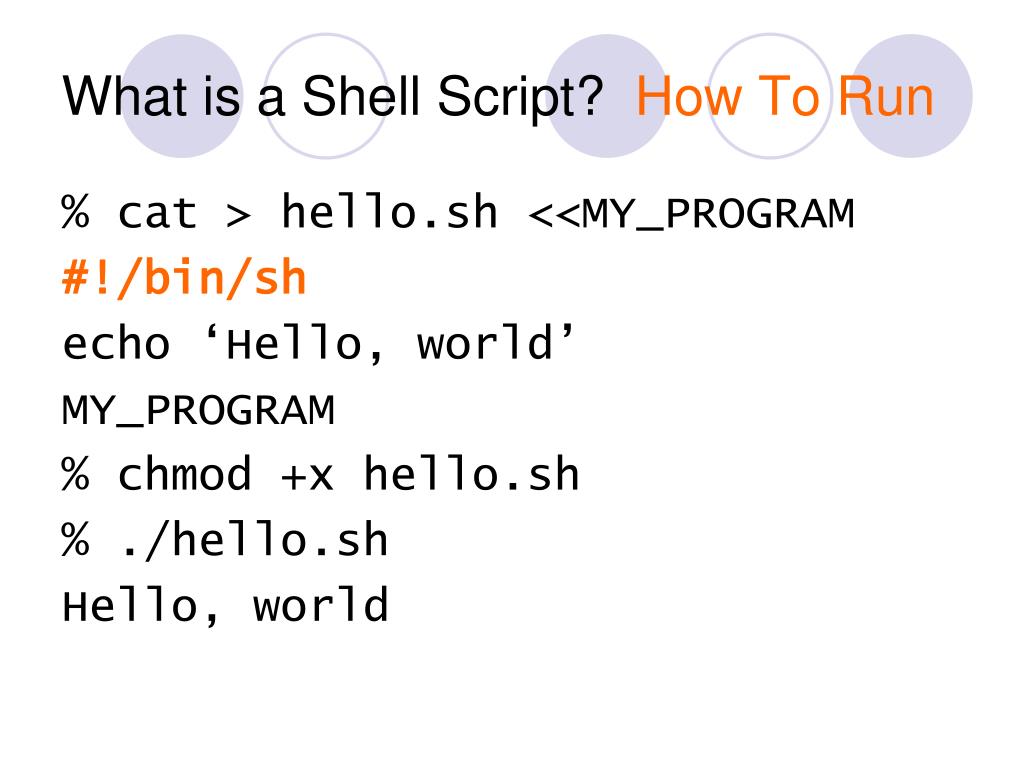 What is a Shell Script? How To Run

% cat > hello.sh <<MY_PROGRAM
#!/bin/sh
echo ‘Hello, world’
MY_PROGRAM
% chmod +x hello.sh
% ./hello.sh
Hello, world